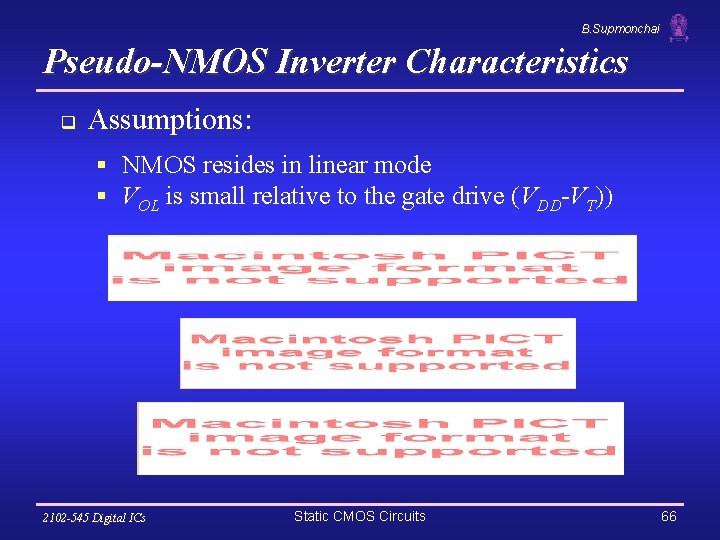 B.Supmonchai

Pseudo-NMOS Inverter Characteristics

Assumptions:

NMOS resides in linear mode

$V_{OL}$ is small relative to the gate drive ($V_{DD}$-$V_T$))

Macintosh PICT image format is not supported

Macintosh PICT image format is not supported

Macintosh PICT image format is not supported

2102-545 Digital ICs

Static CMOS Circuits

66